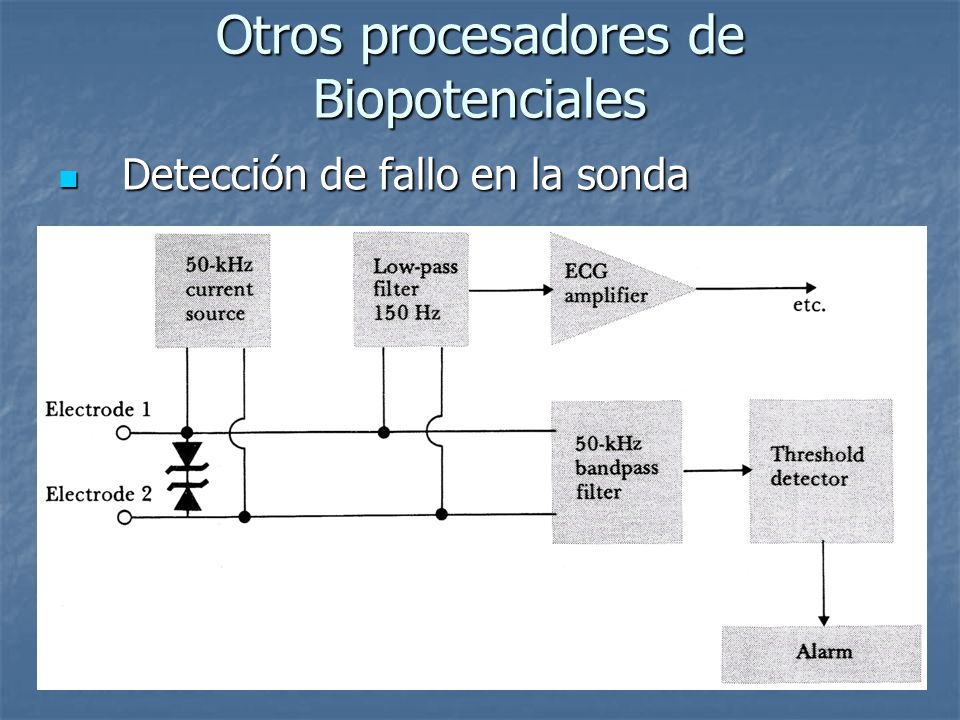 Otros procesadores de Biopotenciales

Detección de fallo en la sonda

50-kHz current source

Low-pass filter 150 Hz

ECG amplifier

etc.

Electrode 1

Electrode 2

50-kHz bandpass filter

Threshold detector

Alarm